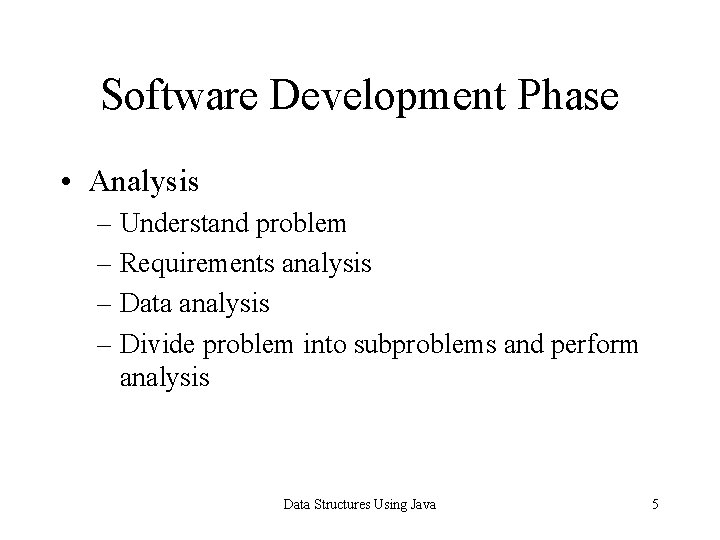 Software Development Phase

• Analysis
– Understand problem
– Requirements analysis
– Data analysis
– Divide problem into subproblems and perform analysis

Data Structures Using Java

5